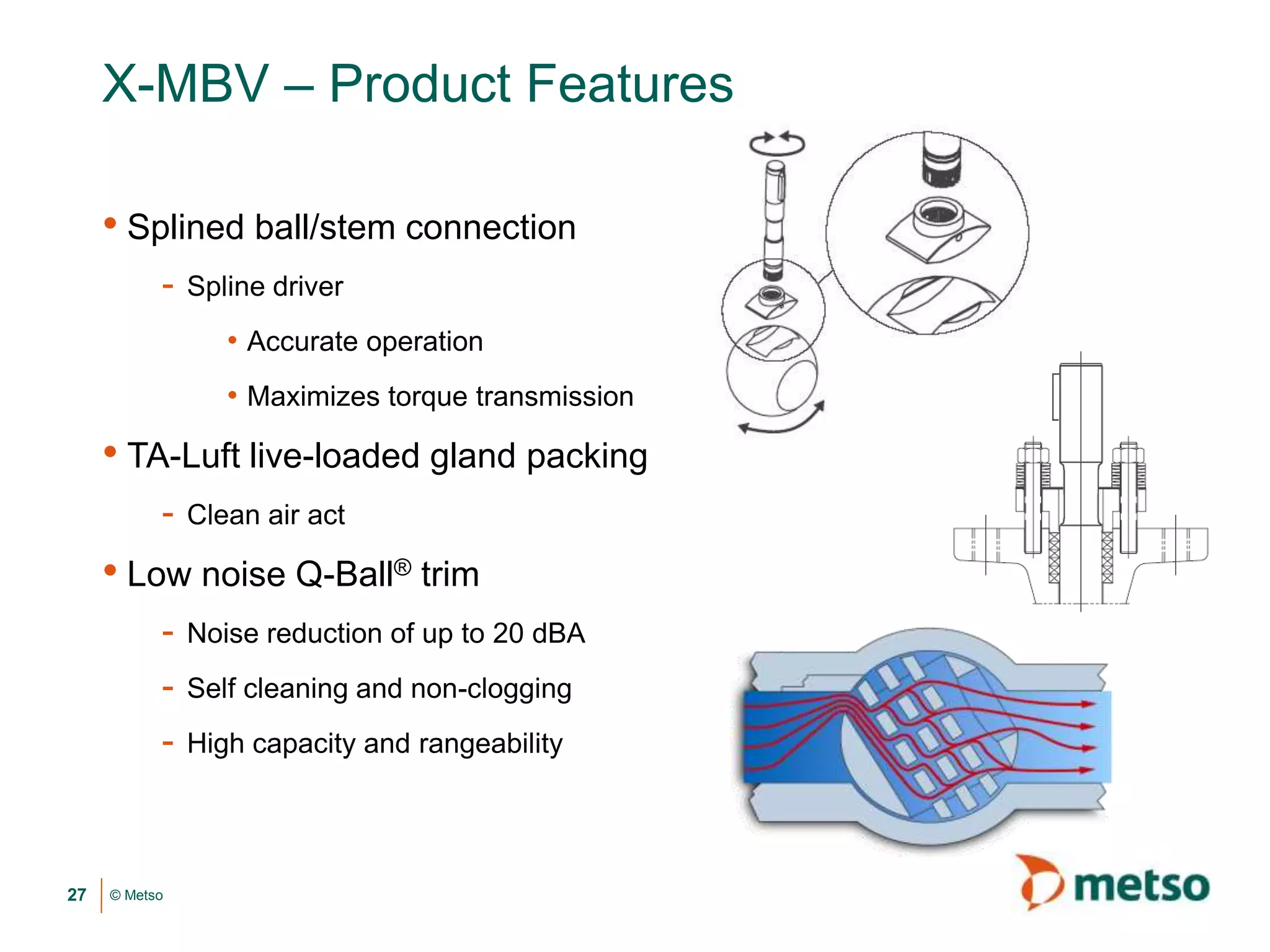 X-MBV – Product Features

• Splined ball/stem connection

- Spline driver

• Accurate operation

• Maximizes torque transmission

• TA-Luft live-loaded gland packing

- Clean air act

• Low noise Q-Ball® trim

- Noise reduction of up to 20 dBA

- Self cleaning and non-clogging

- High capacity and rangeability

27 © Metso

metso